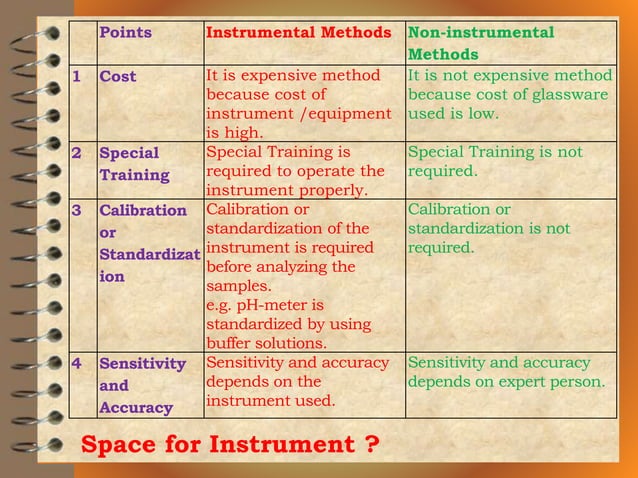 | | Points | Instrumental Methods | Non-instrumental Methods |
|---|---|---|---|
| 1 | Cost | It is expensive method because cost of instrument /equipment is high. | It is not expensive method because cost of glassware used is low. |
| 2 | Special Training | Special Training is required to operate the instrument properly. | Special Training is not required. |
| 3 | Calibration or Standardization | Calibration or standardization of the instrument is required before analyzing the samples. e.g. pH-meter is standardized by using buffer solutions. | Calibration or standardization is not required. |
| 4 | Sensitivity and Accuracy | Sensitivity and accuracy depends on the instrument used. | Sensitivity and accuracy depends on expert person. |

Space for Instrument ?